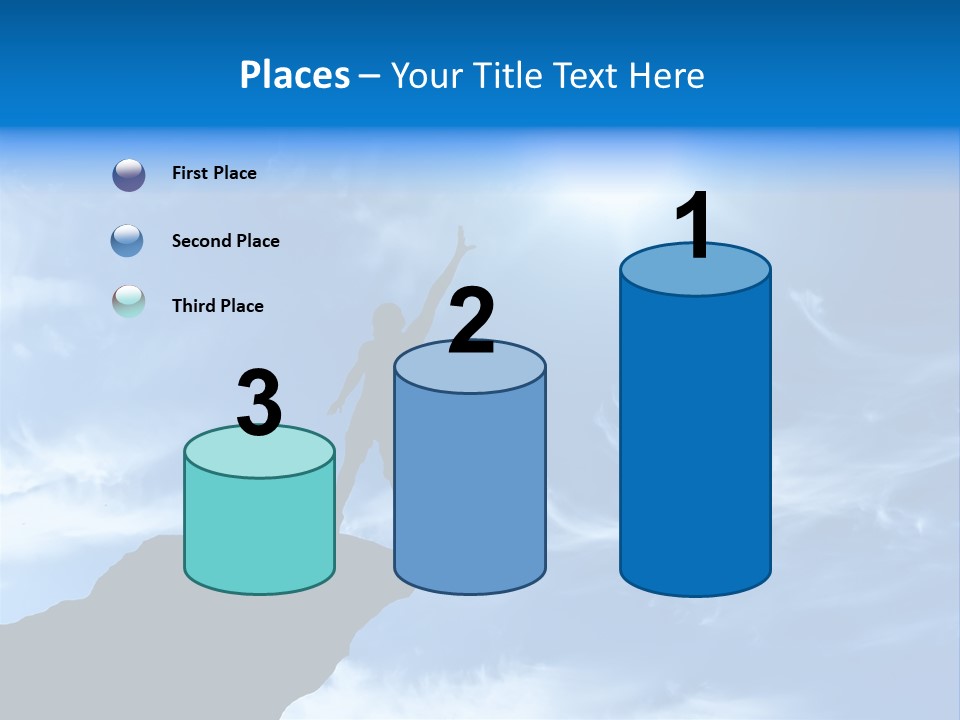 Places – Your Title Text Here

First Place

Second Place

Third Place

3

2

1